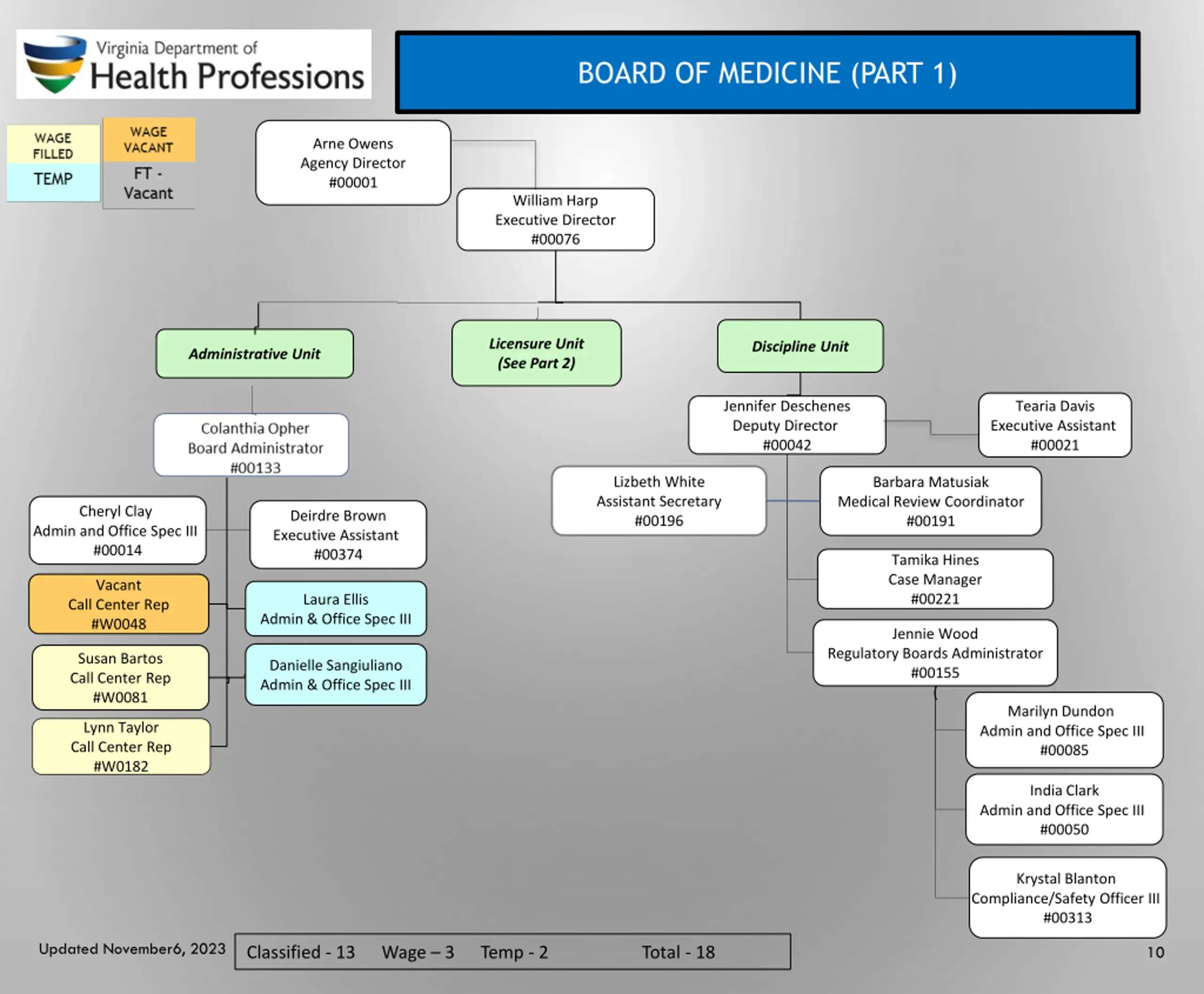 Virginia Department of
Health Professions

BOARD OF MEDICINE (PART 1)

WAGE FILLED
WAGE VACANT
TEMP
FT - Vacant

Arne Owens
Agency Director
#00001

William Harp
Executive Director
#00076

Administrative Unit

Licensure Unit
(See Part 2)

Discipline Unit

Colanthia Opher
Board Administrator
#00133

Cheryl Clay
Admin and Office Spec III
#00014

Deirdre Brown
Executive Assistant
#00374

Vacant
Call Center Rep
#W0048

Laura Ellis
Admin & Office Spec III

Susan Bartos
Call Center Rep
#W0081

Danielle Sangiuliano
Admin & Office Spec III

Lynn Taylor
Call Center Rep
#W0182

Jennifer Deschenes
Deputy Director
#00042

Tearia Davis
Executive Assistant
#00021

Lizbeth White
Assistant Secretary
#00196

Barbara Matusiak
Medical Review Coordinator
#00191

Tamika Hines
Case Manager
#00221

Jennie Wood
Regulatory Boards Administrator
#00155

Marilyn Dundon
Admin and Office Spec III
#00085

India Clark
Admin and Office Spec III
#00050

Krystal Blanton
Compliance/Safety Officer III
#00313

Updated November6, 2023

Classified - 13 Wage – 3 Temp - 2 Total - 18

10